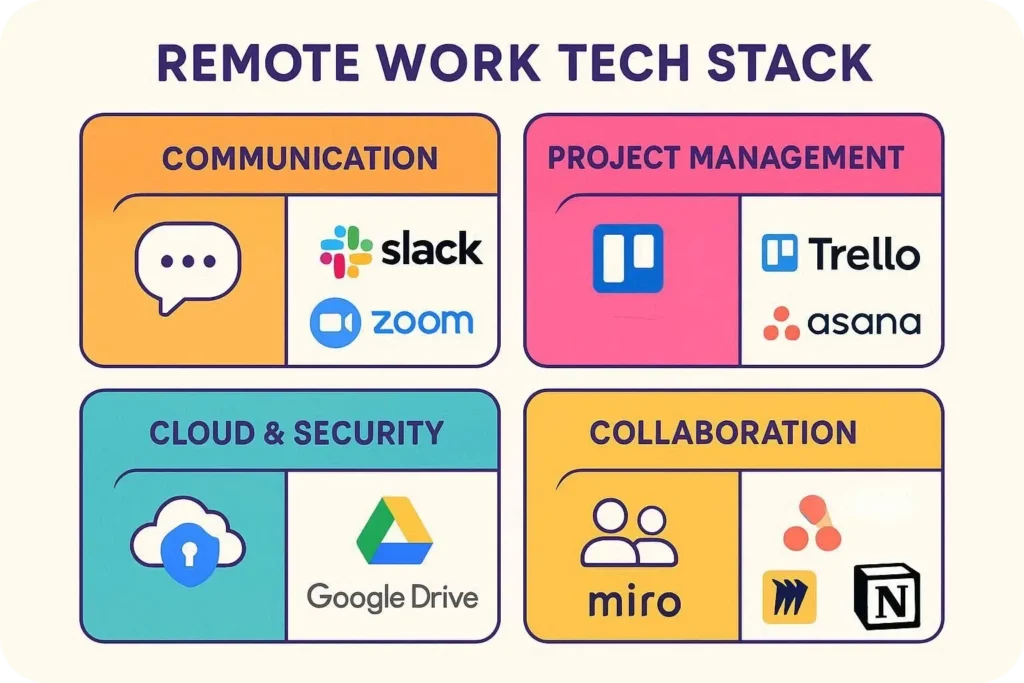 REMOTE WORK TECH STACK

COMMUNICATION

slack

zoom

PROJECT MANAGEMENT

Trello

asana

CLOUD & SECURITY

Google Drive

COLLABORATION

miro

N